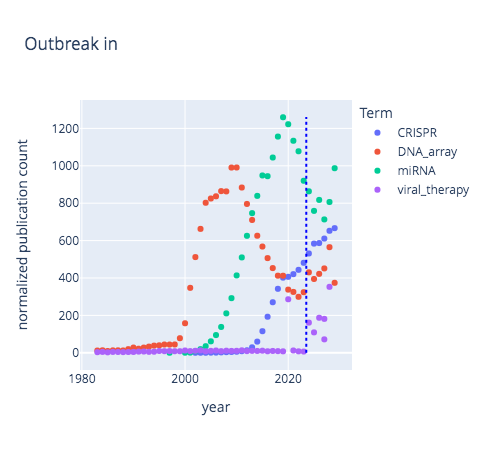 Outbreak in

normalized publication count

1200
1000
800
600
400
200
0

1980
2000
2020

year

Term
CRISPR
DNA_array
miRNA
viral_therapy